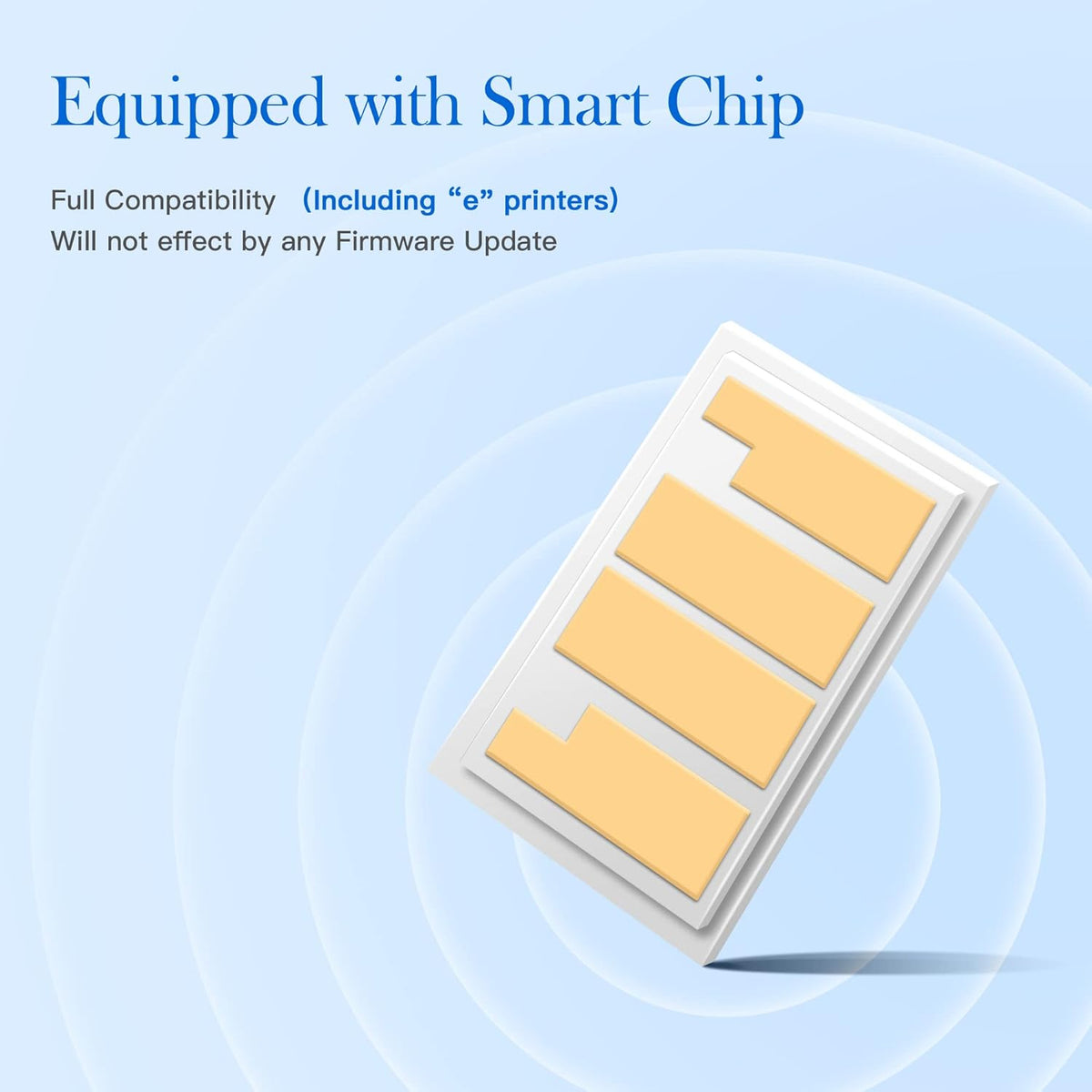 Equipped with Smart Chip

Full Compatibility （Including “e” printers）
Will not effect by any Firmware Update